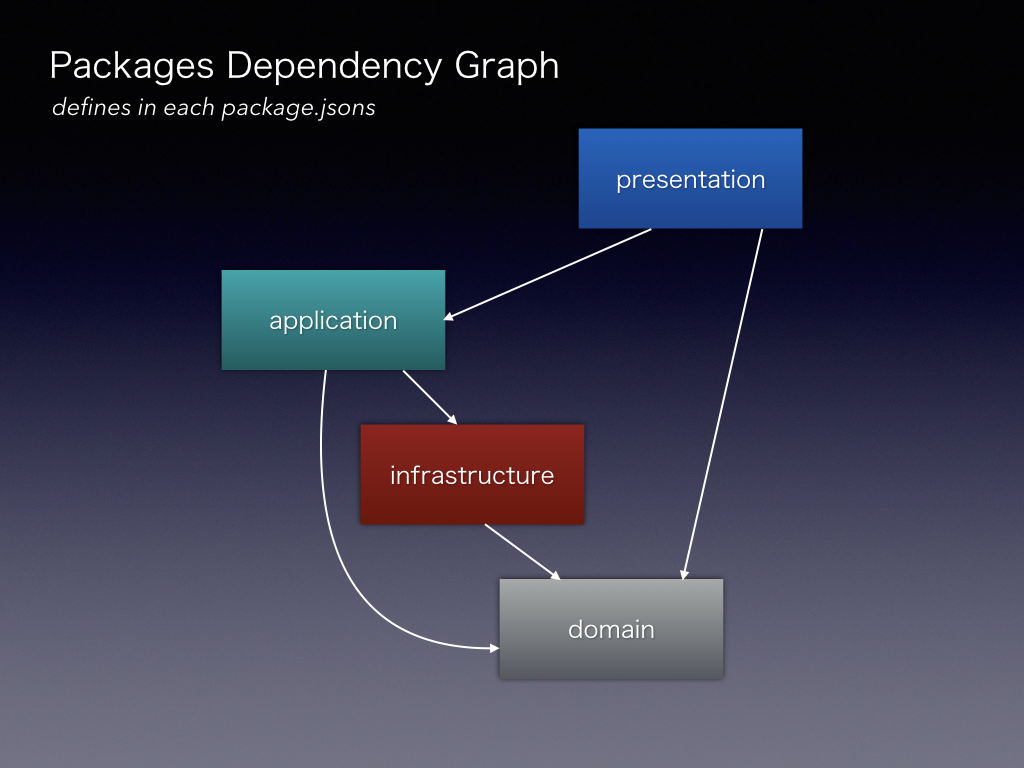 Packages Dependency Graph

defines in each package.jsons

presentation

application

infrastructure

domain